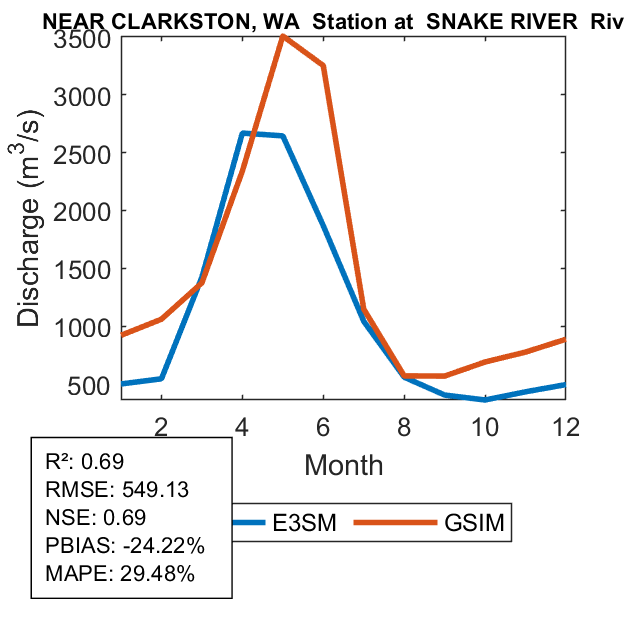 NEAR CLARKSTON, WA Station at SNAKE RIVER Riv

3500
3000
2500
2000
1500
1000
500

Discharge ($m^3/s$)

2
4
6
8
10
12

Month

R²: 0.69
RMSE: 549.13
NSE: 0.69
PBIAS: -24.22%
MAPE: 29.48%

E3SM
GSIM